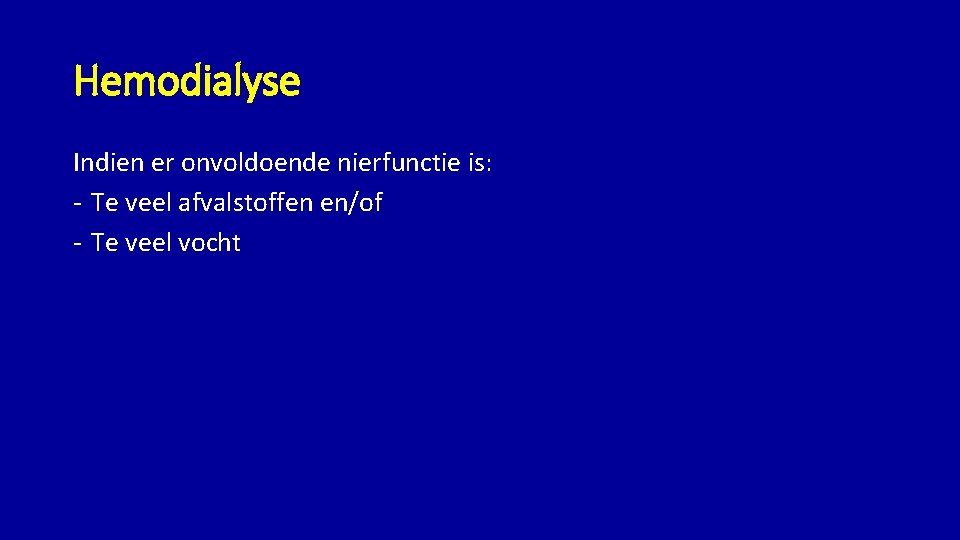 Hemodialyse

Indien er onvoldoende nierfunctie is:
- Te veel afvalstoffen en/of
- Te veel vocht